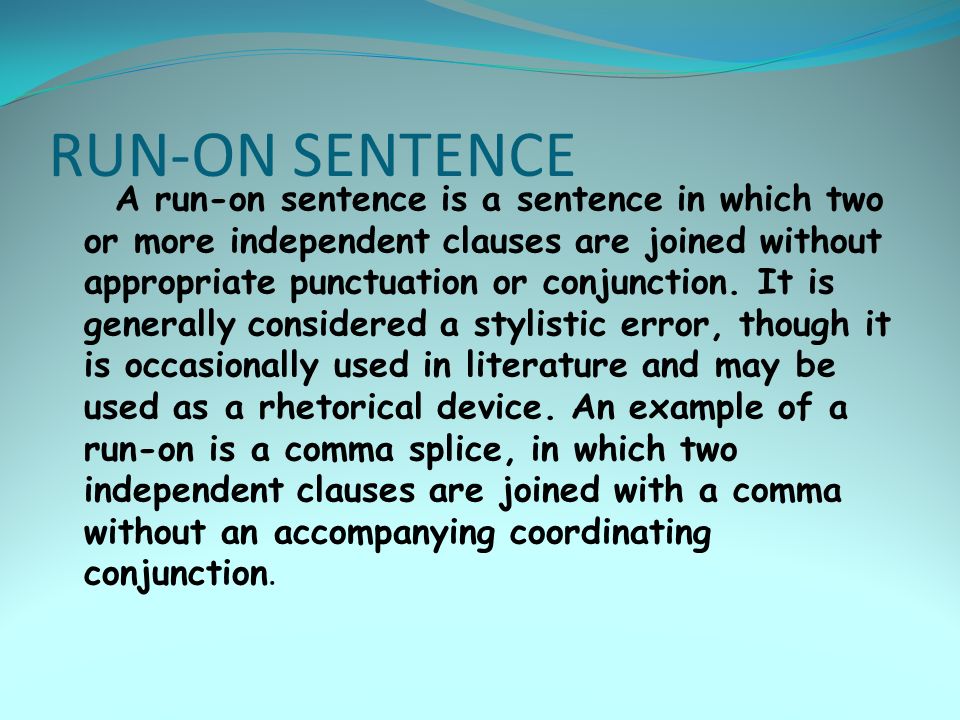 RUN-ON SENTENCE

A run-on sentence is a sentence in which two or more independent clauses are joined without appropriate punctuation or conjunction. It is generally considered a stylistic error, though it is occasionally used in literature and may be used as a rhetorical device. An example of a run-on is a comma splice, in which two independent clauses are joined with a comma without an accompanying coordinating conjunction.